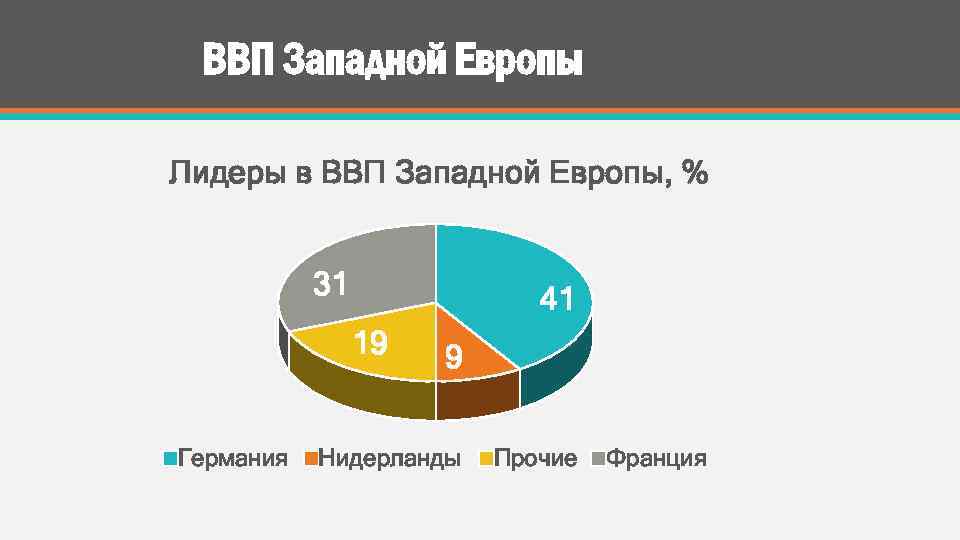 ВВП Западной Европы

Лидеры в ВВП Западной Европы, %

31
41
19
9

Германия Нидерланды Прочие Франция